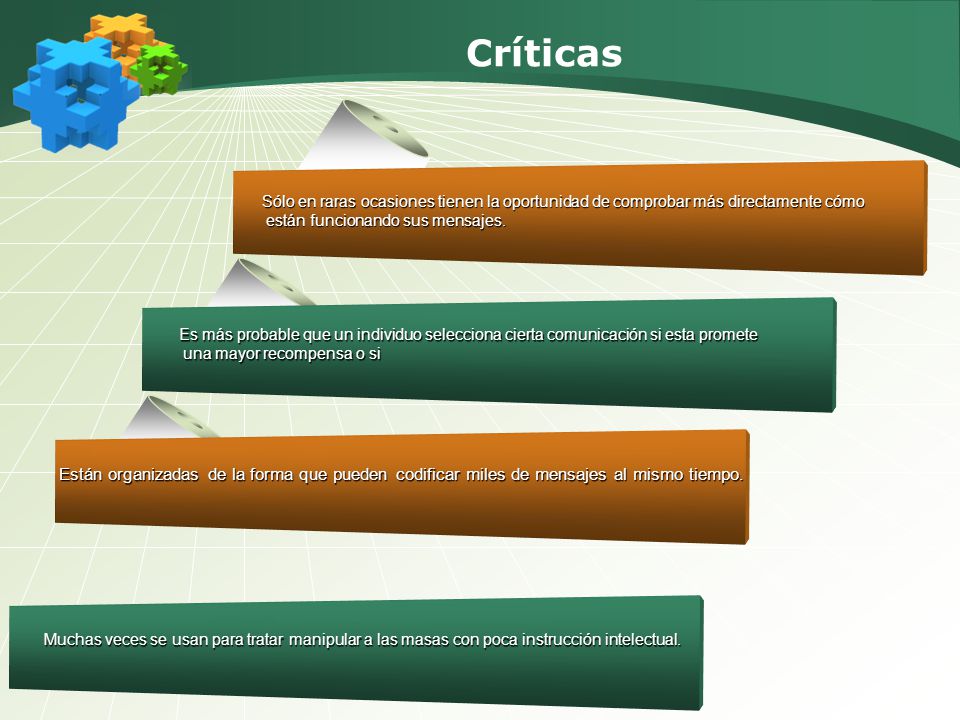 Críticas

Sólo en raras ocasiones tienen la oportunidad de comprobar más directamente cómo están funcionando sus mensajes.

Es más probable que un individuo selecciona cierta comunicación si esta promete una mayor recompensa o si

Están organizadas de la forma que pueden codificar miles de mensajes al mismo tiempo.

Muchas veces se usan para tratar manipular a las masas con poca instrucción intelectual.